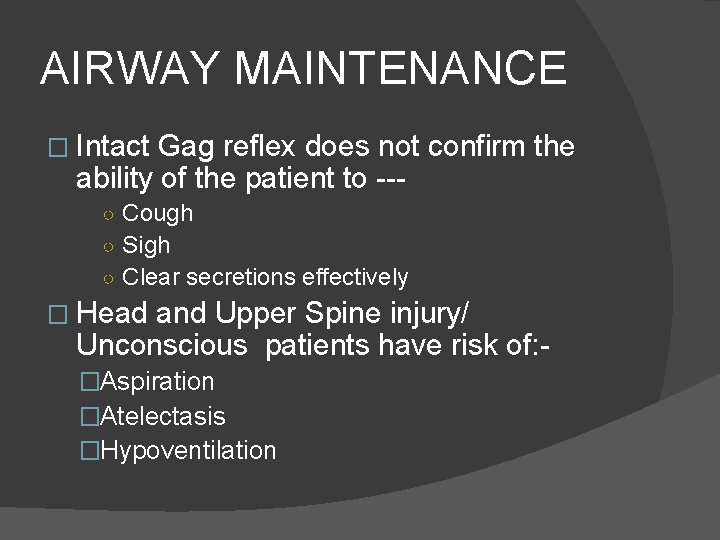 AIRWAY MAINTENANCE

□ Intact Gag reflex does not confirm the ability of the patient to ---
○ Cough
○ Sigh
○ Clear secretions effectively

□ Head and Upper Spine injury/ Unconscious patients have risk of:-
□Aspiration
□Atelectasis
□Hypoventilation